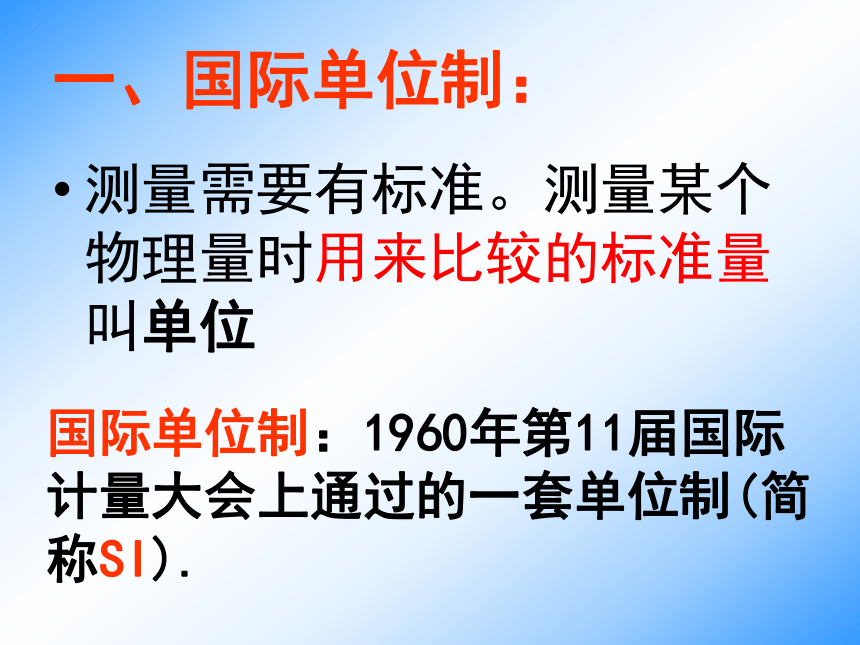 一、国际单位制：

• 测量需要有标准。测量某个物理量时用来比较的标准量叫单位

国际单位制：1960年第11届国际计量大会上通过的一套单位制(简称SI).